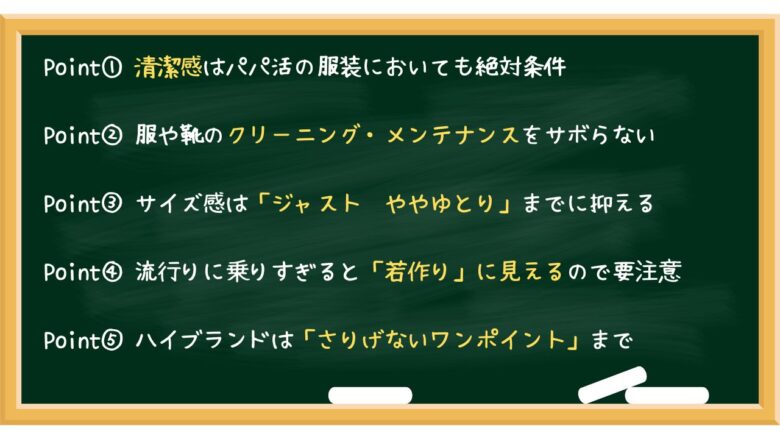 Point① 清潔感はパパ活の服装においても絶対条件

Point② 服や靴のクリーニング・メンテナンスをサボらない

Point③ サイズ感は「ジャスト　ややゆとり」までに抑える

Point④ 流行りに乗りすぎると「若作り」に見えるので要注意

Point⑤ ハイブランドは「さりげないワンポイント」まで